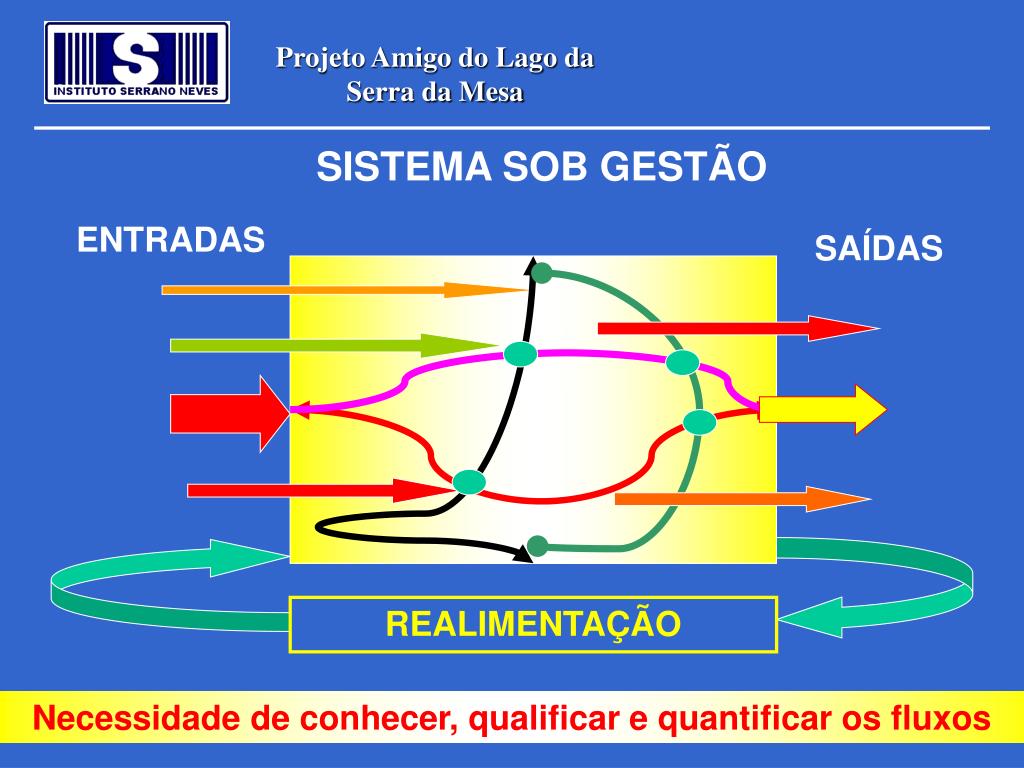 S
INSTITUTO SERRANO NEVES

Projeto Amigo do Lago da Serra da Mesa

SISTEMA SOB GESTÃO

ENTRADAS

SAÍDAS

REALIMENTAÇÃO

Necessidade de conhecer, qualificar e quantificar os fluxos